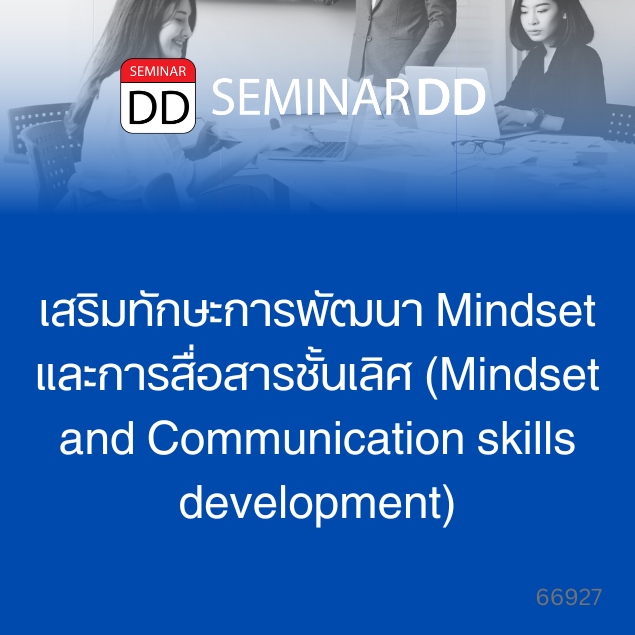 SEMINAR
DD
SEMINARDD

เสริมทักษะการพัฒนา Mindset และการสื่อสารชั้นเลิศ (Mindset and Communication skills development)

66927